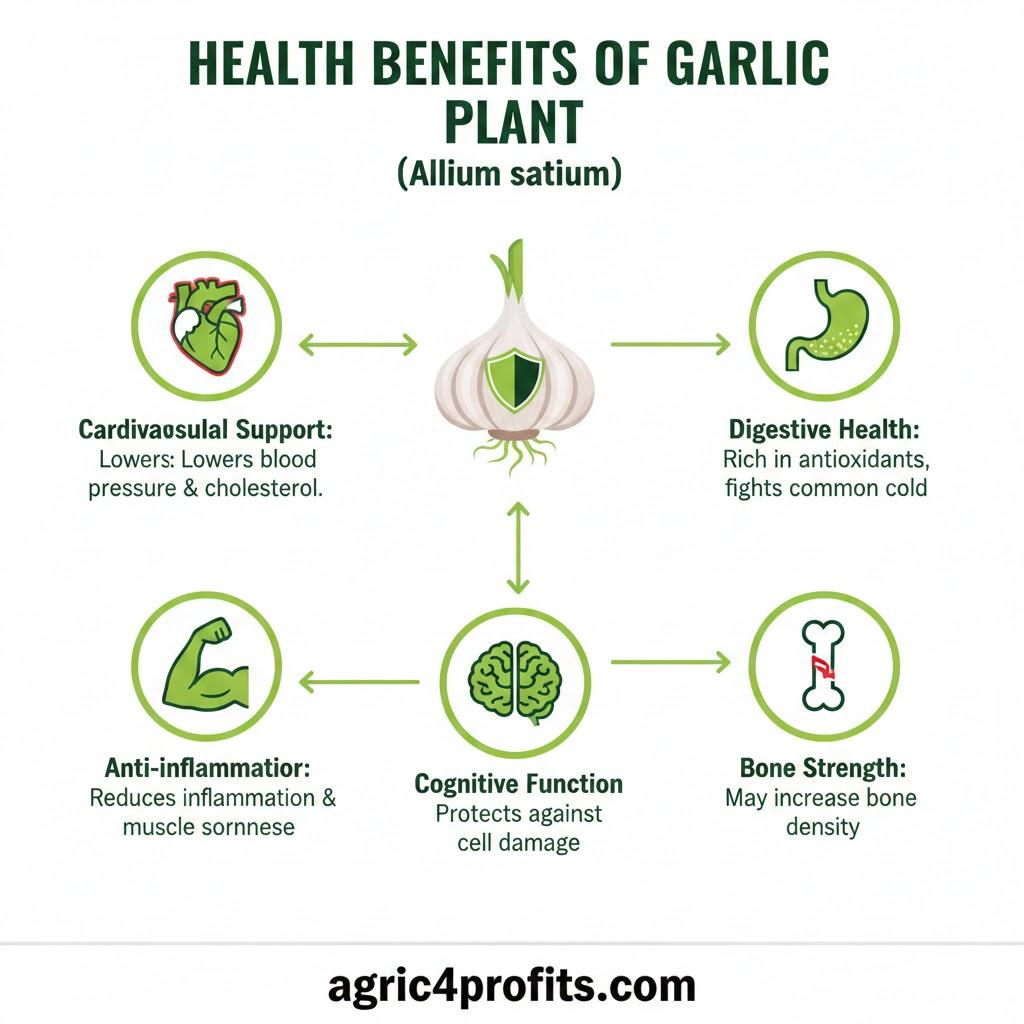 HEALTH BENEFITS OF GARLIC PLANT
(Allium satium)

Cardivaosulal Support:
Lowers: Lowers blood pressure & cholesterol.

Digestive Health:
Rich in antioxidants, fights common cold

Anti-inflammatior:
Reduces inflammation & muscle sornnese

Cognitive Function
Protects against cell damage

Bone Strength:
May increase bone density

agric4profits.com